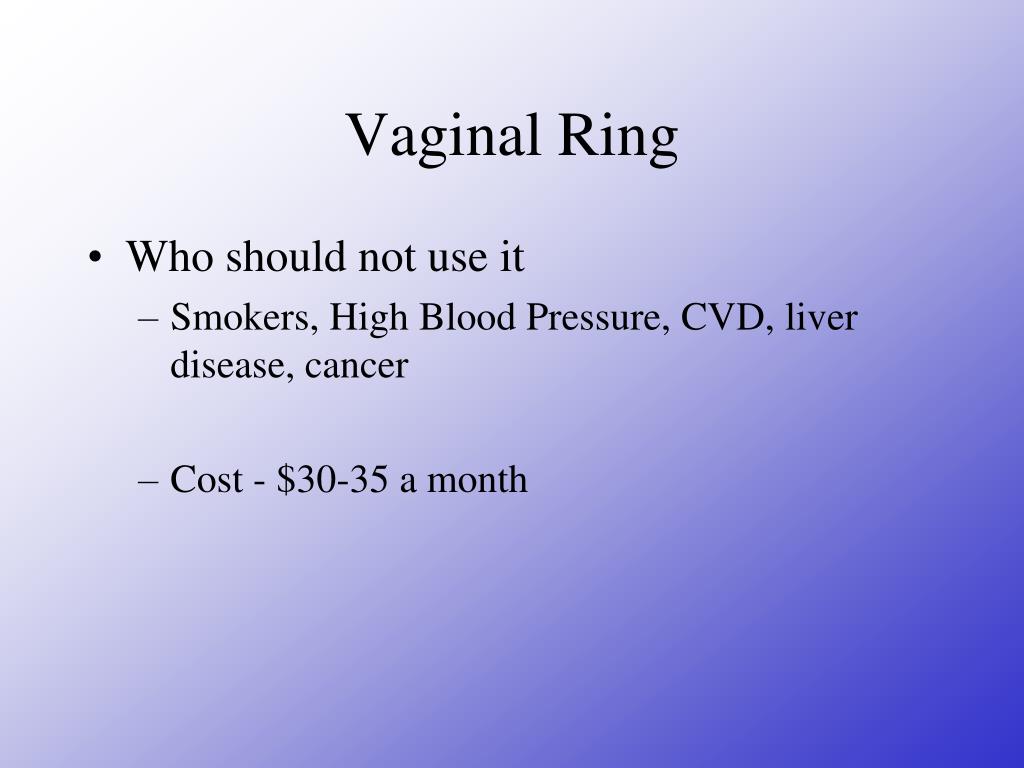 Vaginal Ring

• Who should not use it
– Smokers, High Blood Pressure, CVD, liver disease, cancer

– Cost - \$30-35 a month